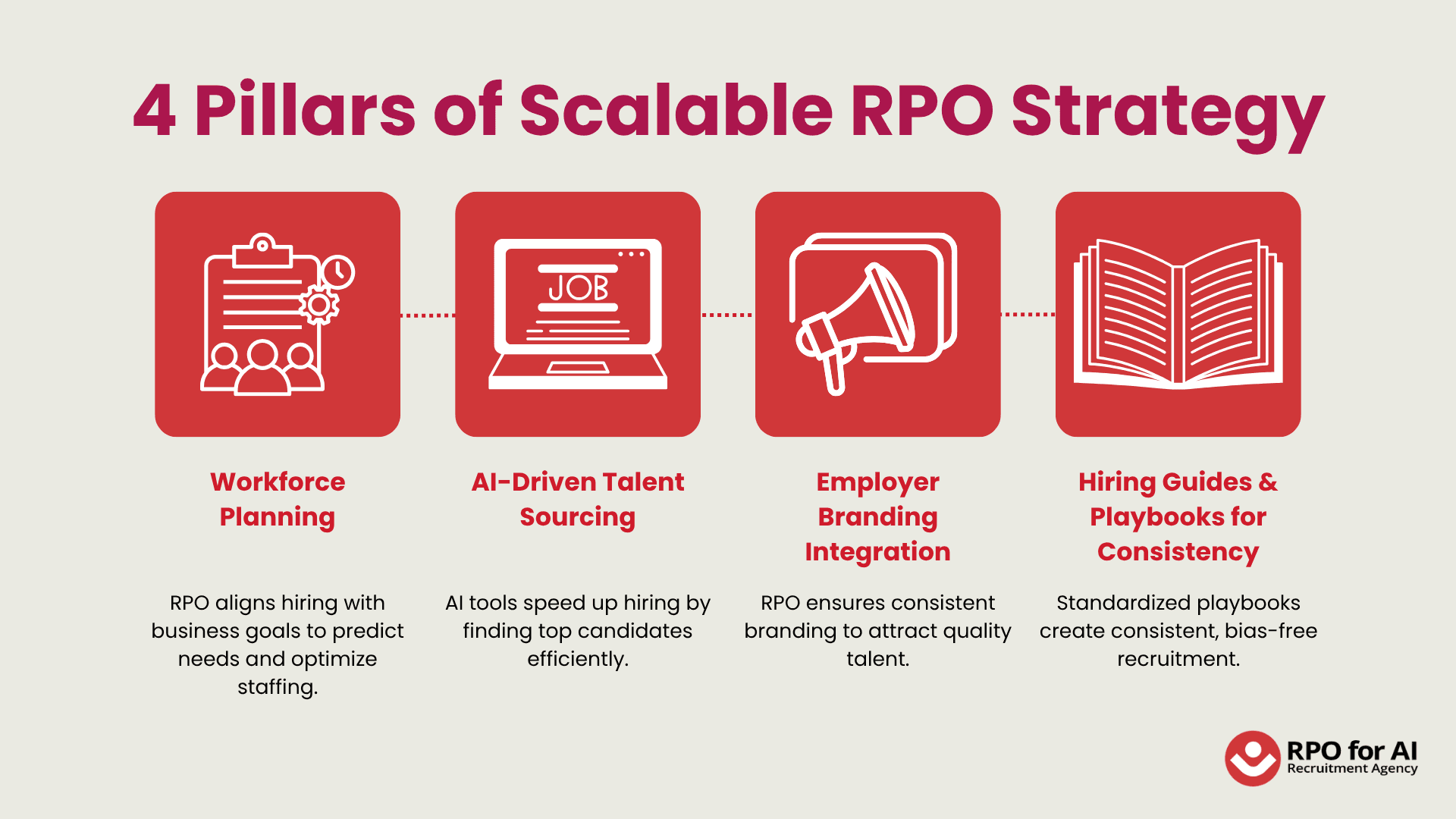 4 Pillars of Scalable RPO Strategy

JOB

Workforce Planning

RPO aligns hiring with business goals to predict needs and optimize staffing.

AI-Driven Talent Sourcing

AI tools speed up hiring by finding top candidates efficiently.

Employer Branding Integration

RPO ensures consistent branding to attract quality talent.

Hiring Guides & Playbooks for Consistency

Standardized playbooks create consistent, bias-free recruitment.

RPO for AI
Recruitment Agency